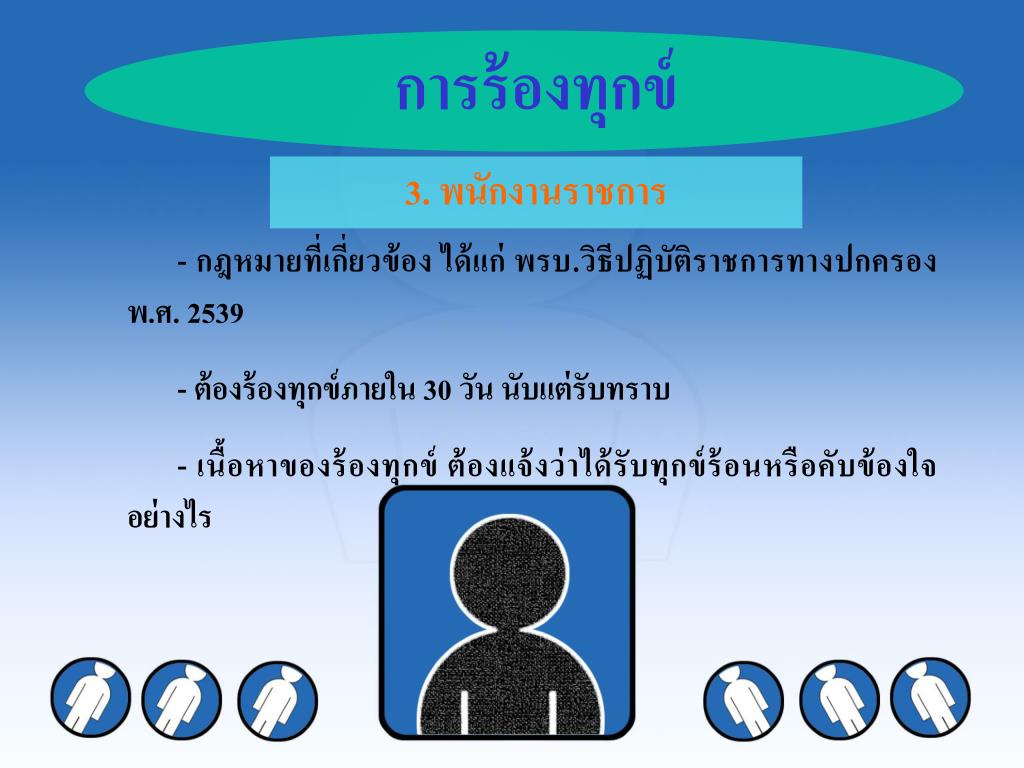 การร้องทุกข์

3. พนักงานราชการ

- กฎหมายที่เกี่ยวข้อง ได้แก่ พรบ.วิธีปฏิบัติราชการทางปกครอง พ.ศ. 2539

- ต้องร้องทุกข์ภายใน 30 วัน นับแต่รับทราบ

- เนื้อหาของร้องทุกข์ ต้องแจ้งว่าได้รับทุกข์ร้อนหรือคับข้องใจอย่างไร